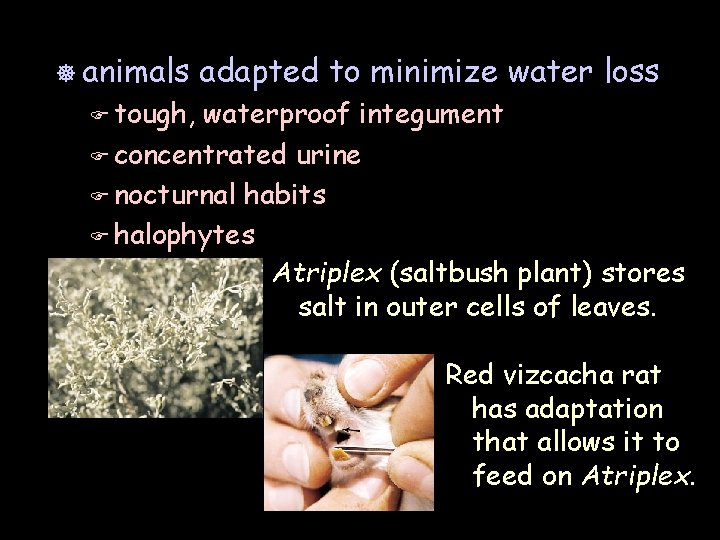 animals adapted to minimize water loss

tough, waterproof integument

concentrated urine

nocturnal habits

halophytes

Atriplex (saltbush plant) stores salt in outer cells of leaves.

Red vizcacha rat has adaptation that allows it to feed on Atriplex.